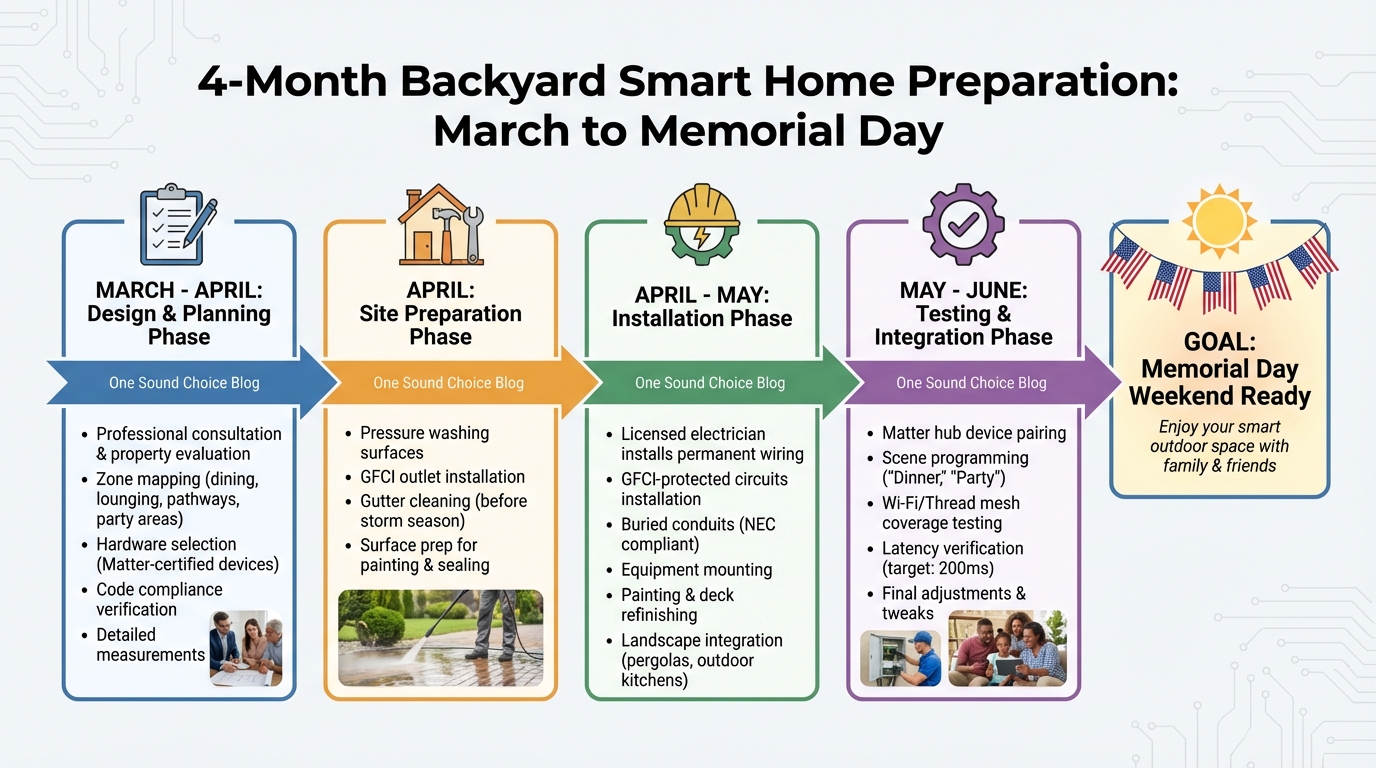 4-Month Backyard Smart Home Preparation: March to Memorial Day

MARCH - APRIL: Design & Planning Phase

One Sound Choice Blog

- Professional consultation & property evaluation
- Zone mapping (dining, lounging, pathways, party areas)
- Hardware selection (Matter-certified devices)
- Code compliance verification
- Detailed measurements

APRIL: Site Preparation Phase

One Sound Choice Blog

- Pressure washing surfaces
- GFCI outlet installation
- Gutter cleaning (before storm season)
- Surface prep for painting & sealing

APRIL - MAY: Installation Phase

One Sound Choice Blog

- Licensed electrician installs permanent wiring
- GFCI-protected circuits installation
- Buried conduits (NEC compliant)
- Equipment mounting
- Painting & deck refinishing
- Landscape integration (pergolas, outdoor kitchens)

MAY - JUNE: Testing & Integration Phase

One Sound Choice Blog

- Matter hub device pairing
- Scene programming ("Dinner," "Party")
- Wi-Fi/Thread mesh coverage testing
- Latency verification (target: 200ms)
- Final adjustments & tweaks

GOAL: Memorial Day Weekend Ready

Enjoy your smart outdoor space with family & friends